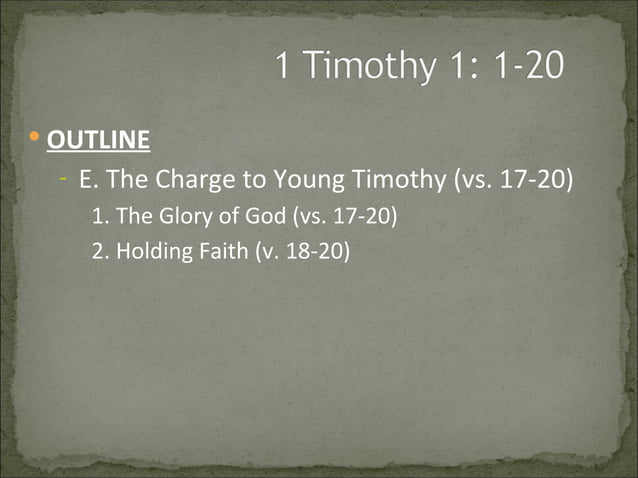 1 Timothy 1: 1-20

• OUTLINE

- E. The Charge to Young Timothy (vs. 17-20)

1. The Glory of God (vs. 17-20)

2. Holding Faith (v. 18-20)